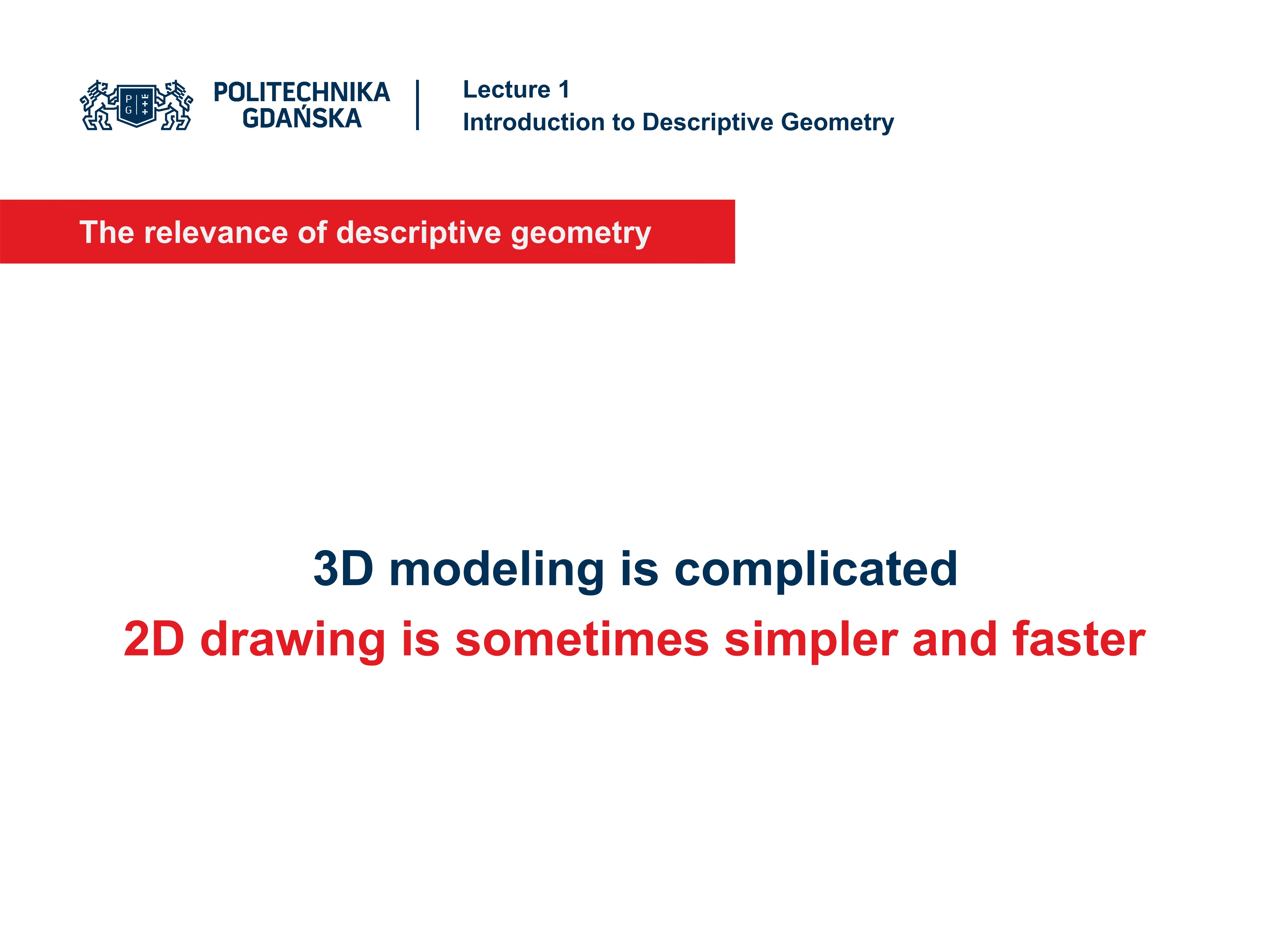 P G

POLITECHNIKA GDAŃSKA

Lecture 1
Introduction to Descriptive Geometry

The relevance of descriptive geometry

3D modeling is complicated
2D drawing is sometimes simpler and faster